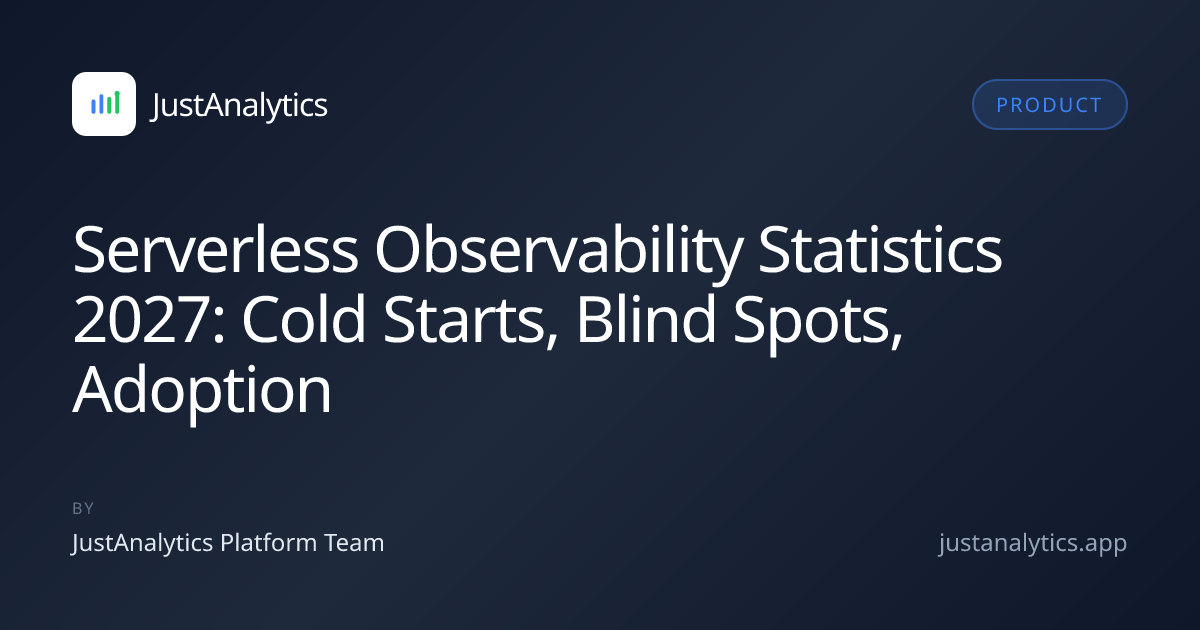 JustAnalytics

PRODUCT

Serverless Observability Statistics 2027: Cold Starts, Blind Spots, Adoption

BY

JustAnalytics Platform Team

justanalytics.app